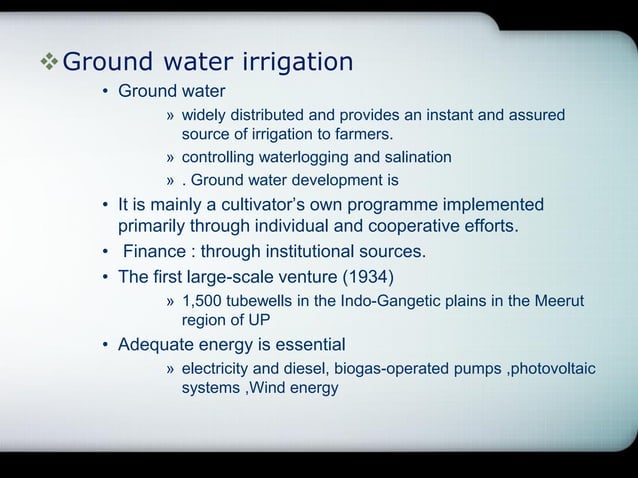 ❖ Ground water irrigation

• Ground water

» widely distributed and provides an instant and assured source of irrigation to farmers.

» controlling waterlogging and salination

» . Ground water development is

• It is mainly a cultivator's own programme implemented primarily through individual and cooperative efforts.

• Finance : through institutional sources.

• The first large-scale venture (1934)

» 1,500 tubewells in the Indo-Gangetic plains in the Meerut region of UP

• Adequate energy is essential

» electricity and diesel, biogas-operated pumps ,photovoltaic systems ,Wind energy